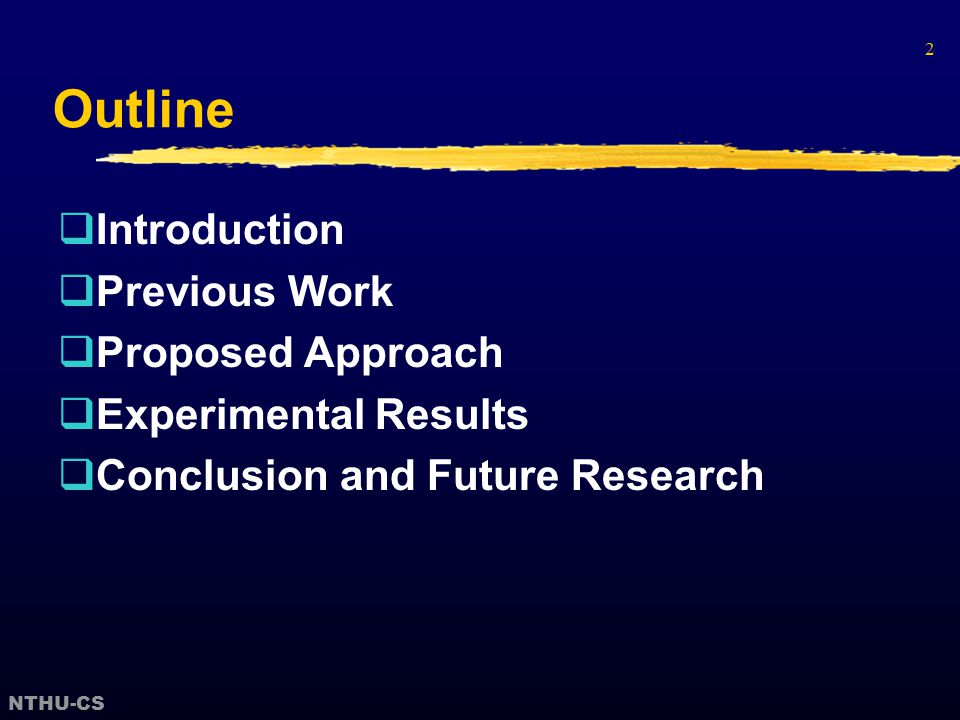 2

Outline

❑Introduction
❑Previous Work
❑Proposed Approach
❑Experimental Results
❑Conclusion and Future Research

NTHU-CS